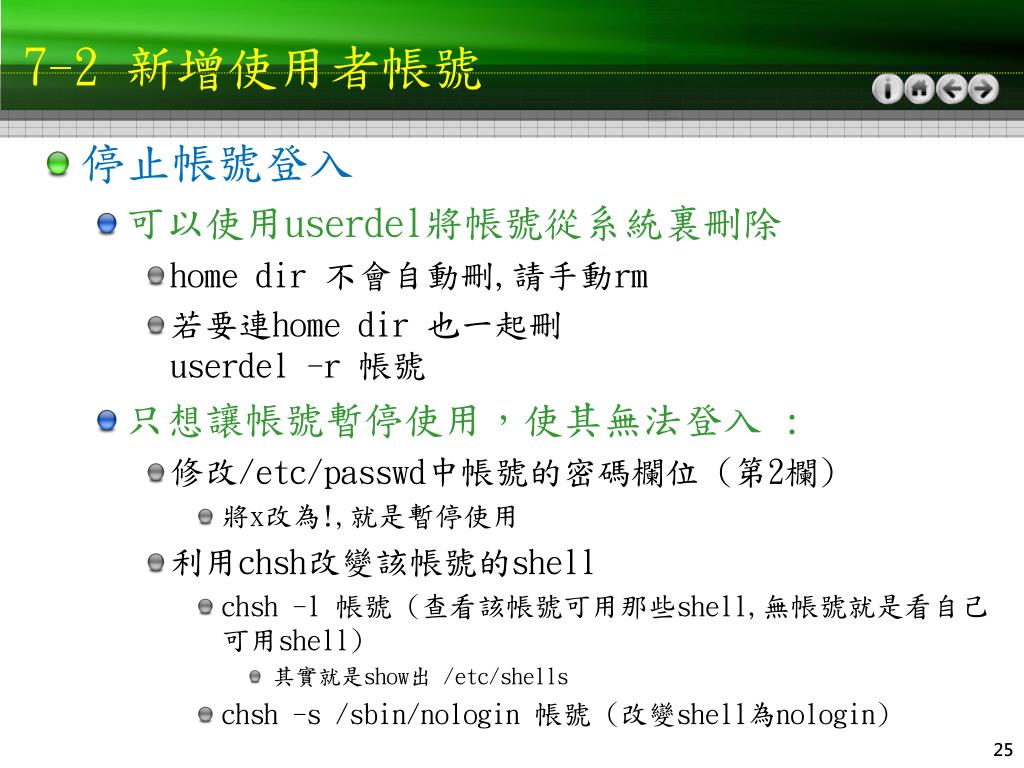 7-2 新增使用者帳號

停止帳號登入

可以使用userdel將帳號從系統裏刪除

home dir 不會自動刪,請手動rm

若要連home dir 也一起刪
userdel -r 帳號

只想讓帳號暫停使用，使其無法登入 :

修改/etc/passwd中帳號的密碼欄位（第2欄）

將x改為!,就是暫停使用

利用chsh改變該帳號的shell

chsh -l 帳號（查看該帳號可用那些shell,無帳號就是看自己可用shell）

其實就是show出 /etc/shells

chsh -s /sbin/nologin 帳號（改變shell為nologin）

25